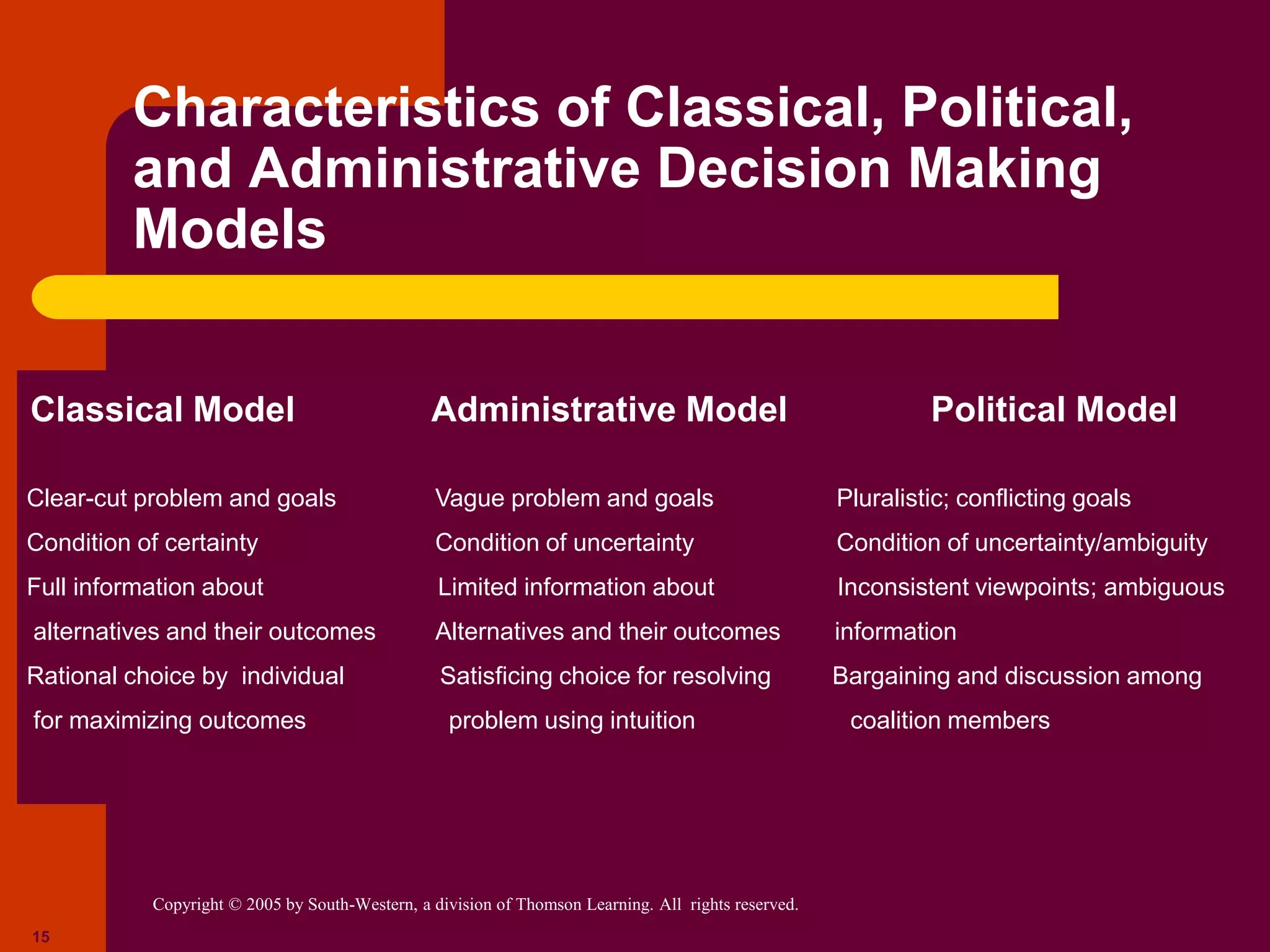 Characteristics of Classical, Political, and Administrative Decision Making Models

Classical Model

Clear-cut problem and goals

Condition of certainty

Full information about alternatives and their outcomes

Rational choice by individual for maximizing outcomes

Administrative Model

Vague problem and goals

Condition of uncertainty

Limited information about Alternatives and their outcomes

Satisficing choice for resolving problem using intuition

Political Model

Pluralistic; conflicting goals

Condition of uncertainty/ambiguity

Inconsistent viewpoints; ambiguous information

Bargaining and discussion among coalition members

Copyright © 2005 by South-Western, a division of Thomson Learning. All rights reserved.

15